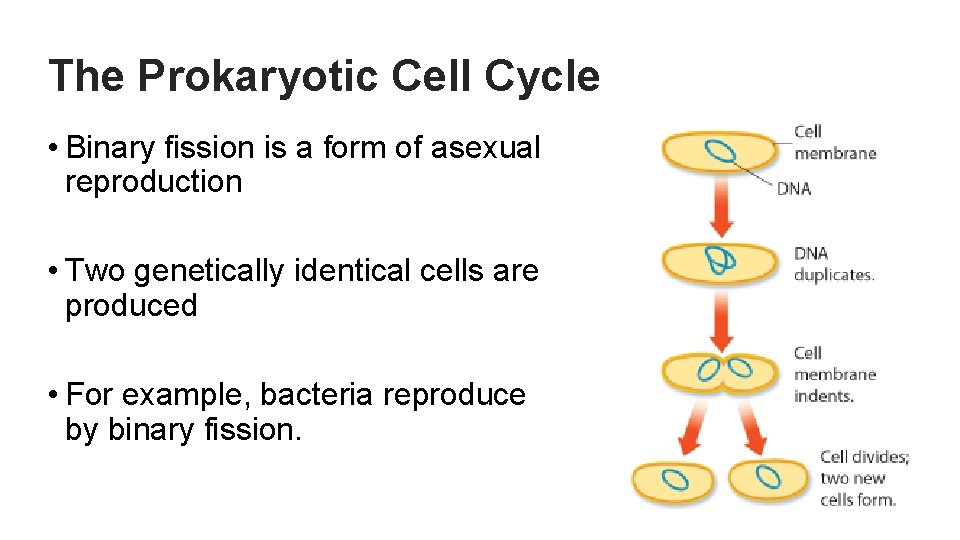 The Prokaryotic Cell Cycle

• Binary fission is a form of asexual reproduction

• Two genetically identical cells are produced

• For example, bacteria reproduce by binary fission.

Cell membrane

DNA

DNA duplicates.

Cell membrane indents.

Cell divides; two new cells form.